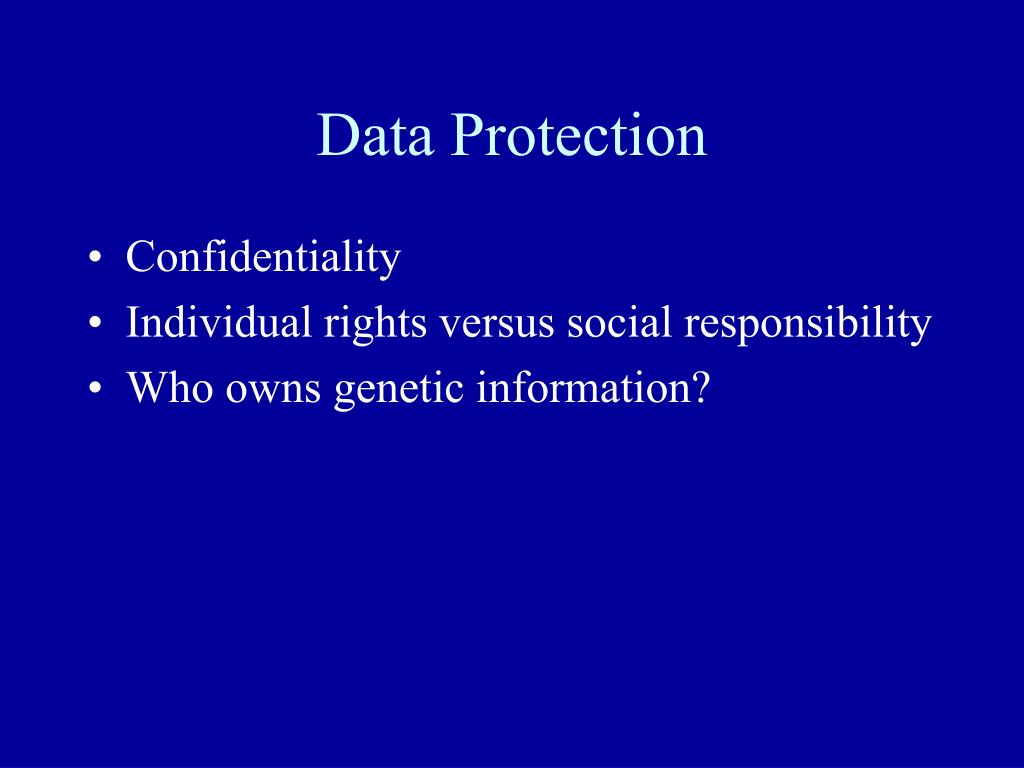 Data Protection

• Confidentiality
• Individual rights versus social responsibility
• Who owns genetic information?